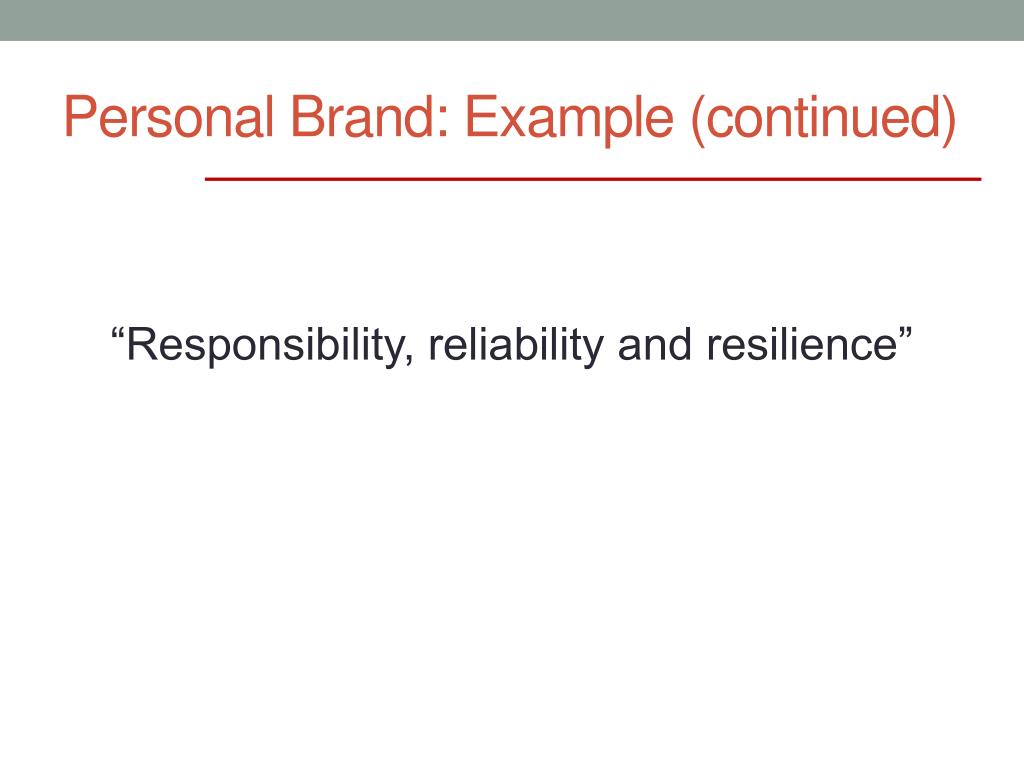 Personal Brand: Example (continued)

“Responsibility, reliability and resilience”